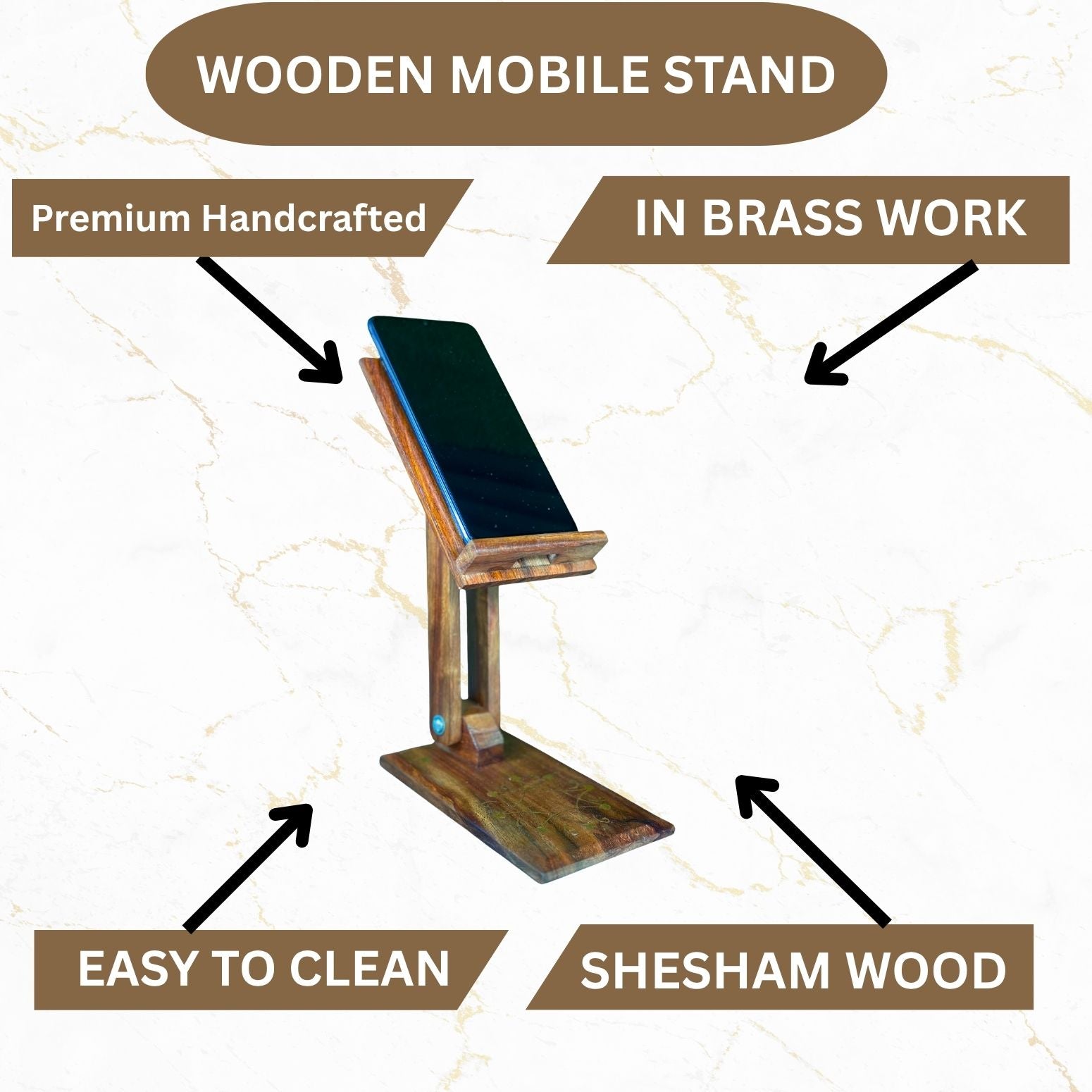 WOODEN MOBILE STAND

Premium Handcrafted

IN BRASS WORK

EASY TO CLEAN

SHESHAM WOOD